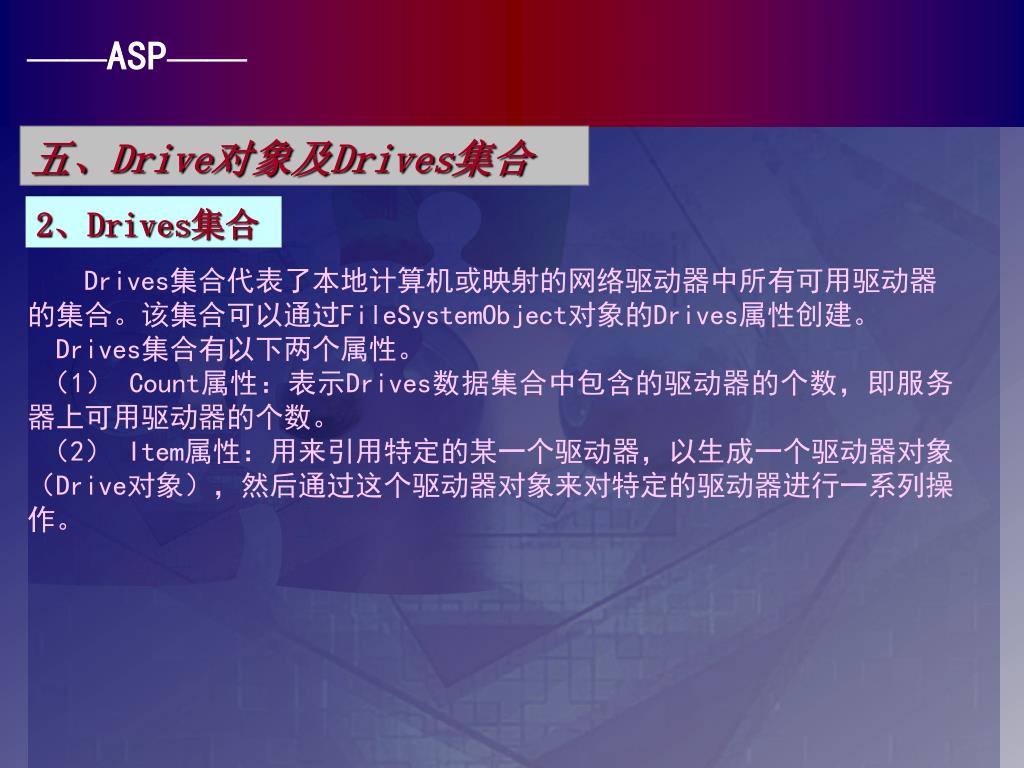 ——ASP——

五、Drive对象及Drives集合

2、Drives集合

Drives集合代表了本地计算机或映射的网络驱动器中所有可用驱动器的集合。该集合可以通过FileSystemObject对象的Drives属性创建。

Drives集合有以下两个属性。

（1） Count属性：表示Drives数据集合中包含的驱动器的个数，即服务器上可用驱动器的个数。

（2） Item属性：用来引用特定的某一个驱动器，以生成一个驱动器对象（Drive对象），然后通过这个驱动器对象来对特定的驱动器进行一系列操作。